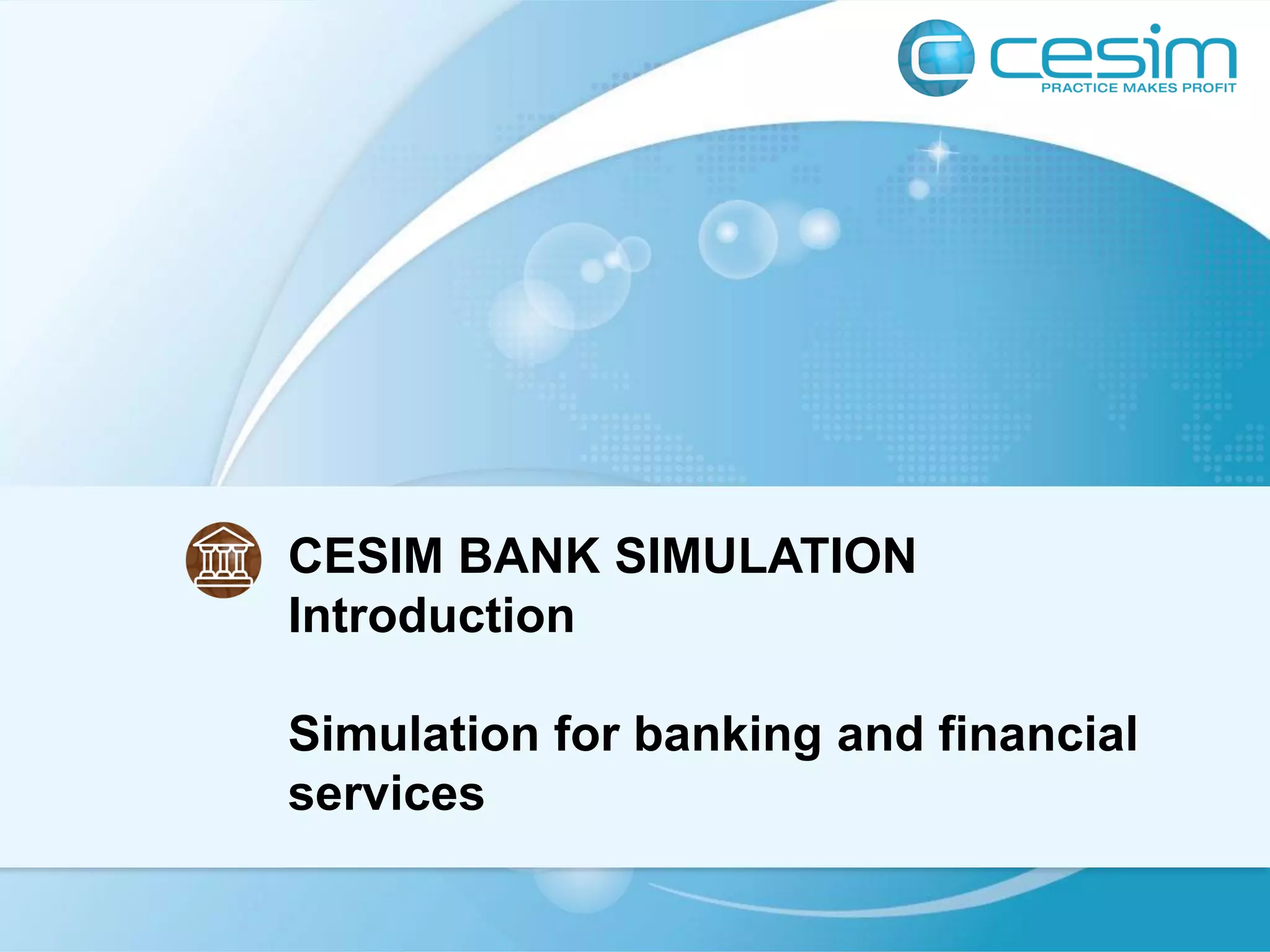 cesim
PRACTICE MAKES PROFIT

CESIM BANK SIMULATION
Introduction

Simulation for banking and financial services